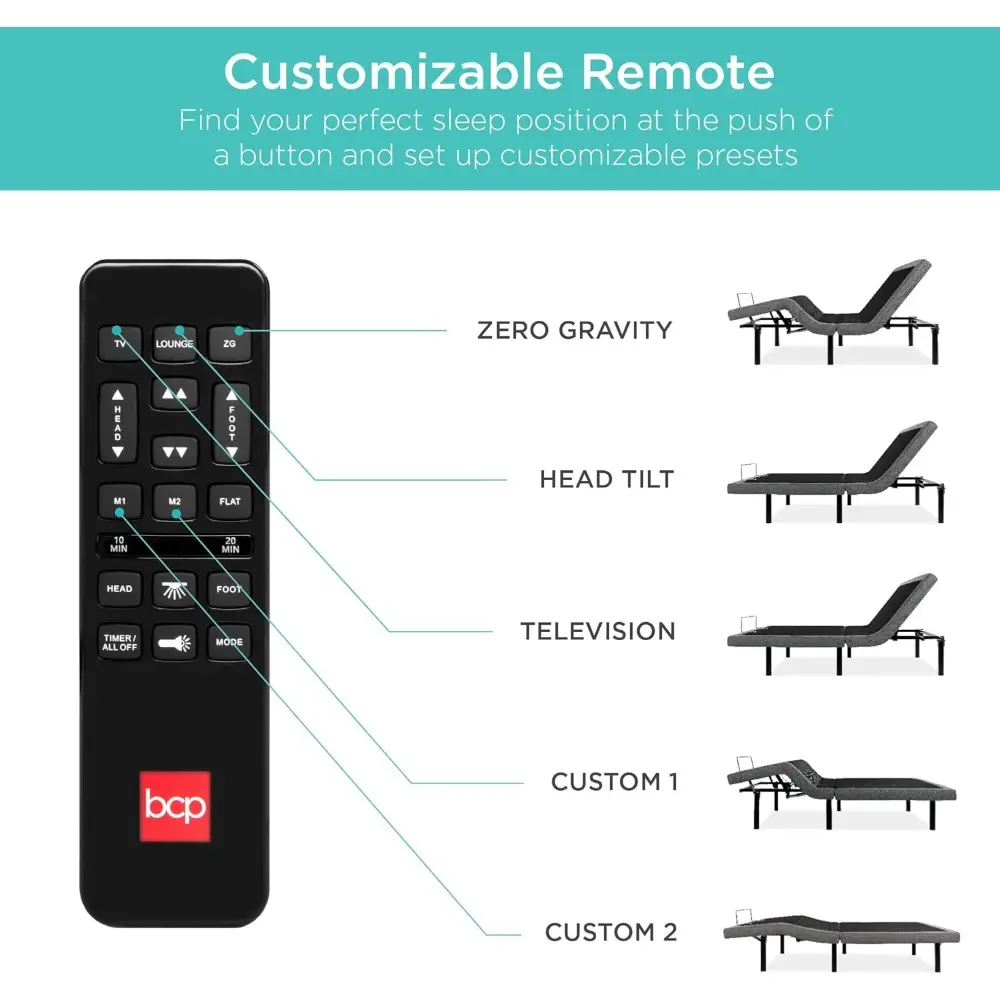 Customizable Remote
Find your perfect sleep position at the push of a button and set up customizable presets

TV
LOUNGE
ZG
HEAD
FOOT
M1
M2
FLAT
10 MIN
20 MIN
HEAD
FOOT
TIMER / ALL OFF
MODE
bcp

ZERO GRAVITY
HEAD TILT
TELEVISION
CUSTOM 1
CUSTOM 2